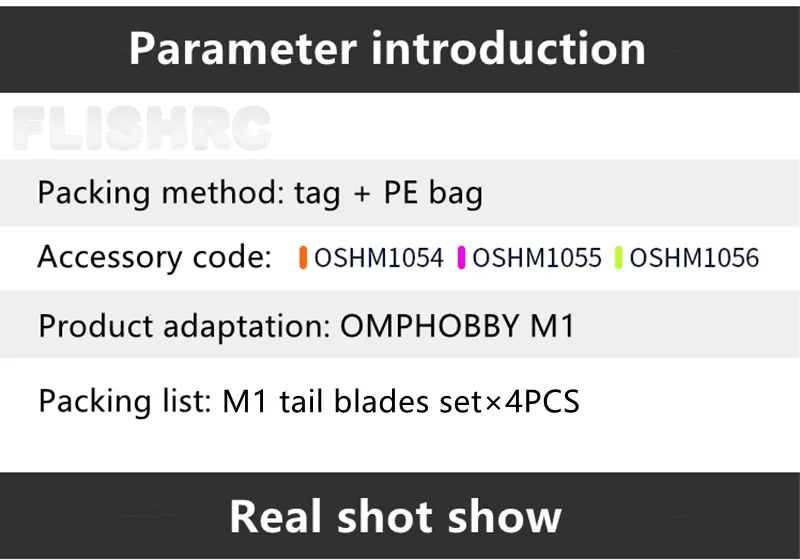 Parameter introduction

FLISHRC

Packing method: tag + PE bag

Accessory code: OSHM1054 OSHM1055 OSHM1056

Product adaptation: OMPHOBBY M1

Packing list: M1 tail blades set×4PCS

Real shot show